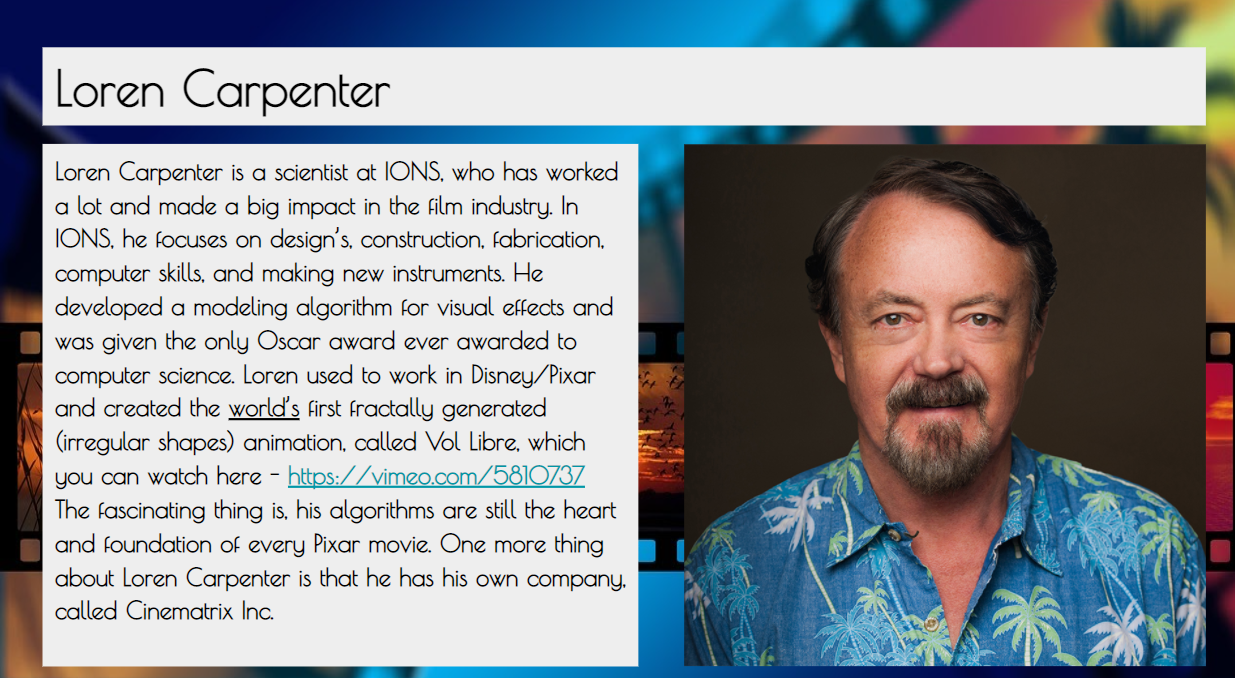 Loren Carpenter

Loren Carpenter is a scientist at IONS, who has worked a lot and made a big impact in the film industry. In IONS, he focuses on design's, construction, fabrication, computer skills, and making new instruments. He developed a modeling algorithm for visual effects and was given the only Oscar award ever awarded to computer science. Loren used to work in Disney/Pixar and created the world's first fractally generated (irregular shapes) animation, called Vol Libre, which you can watch here - https://vimeo.com/5810737 The fascinating thing is, his algorithms are still the heart and foundation of every Pixar movie. One more thing about Loren Carpenter is that he has his own company, called Cinematrix Inc.